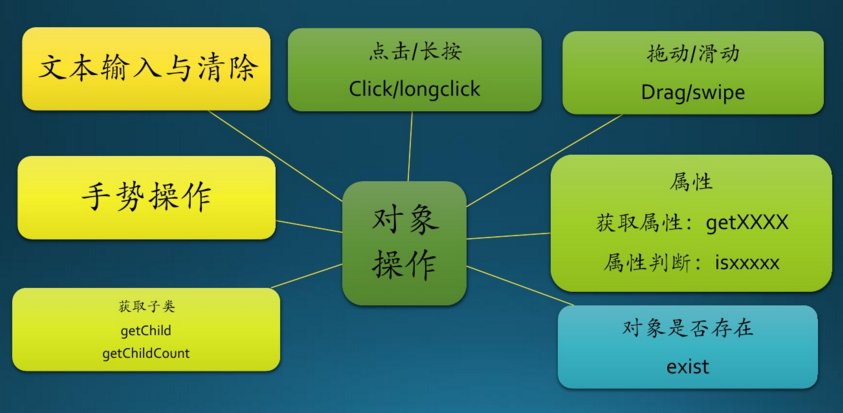 文本输入与清除

点击/长按
Click/longclick

拖动/滑动
Drag/swipe

手势操作

对象操作

属性
获取属性：getXXXX
属性判断：isxxxxx

获取子类
getChild
getChildCount

对象是否存在
exist